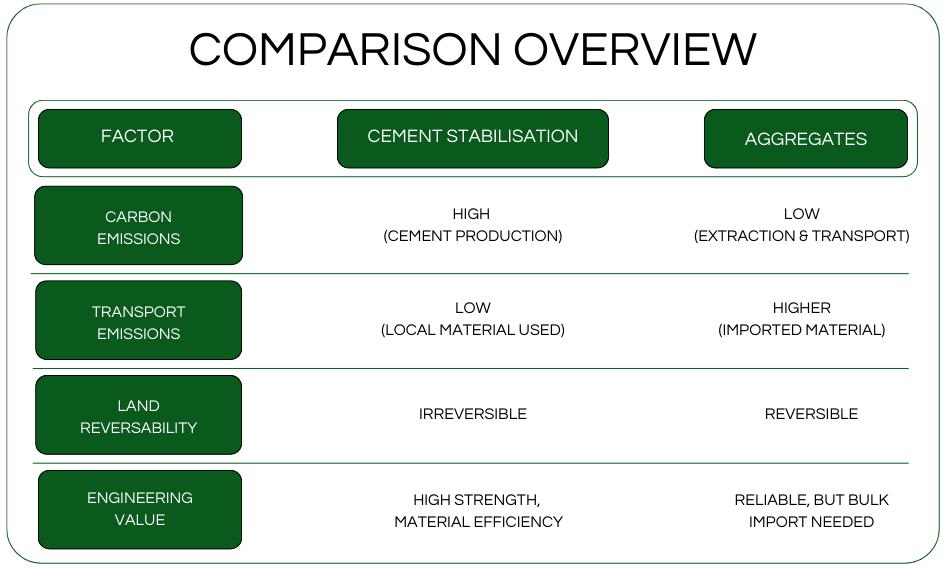 COMPARISON OVERVIEW

| FACTOR | CEMENT STABILISATION | AGGREGATES |
|---|---|---|
| CARBON EMISSIONS | HIGH (CEMENT PRODUCTION) | LOW (EXTRACTION & TRANSPORT) |
| TRANSPORT EMISSIONS | LOW (LOCAL MATERIAL USED) | HIGHER (IMPORTED MATERIAL) |
| LAND REVERSABILITY | IRREVERSIBLE | REVERSIBLE |
| ENGINEERING VALUE | HIGH STRENGTH, MATERIAL EFFICIENCY | RELIABLE, BUT BULK IMPORT NEEDED |